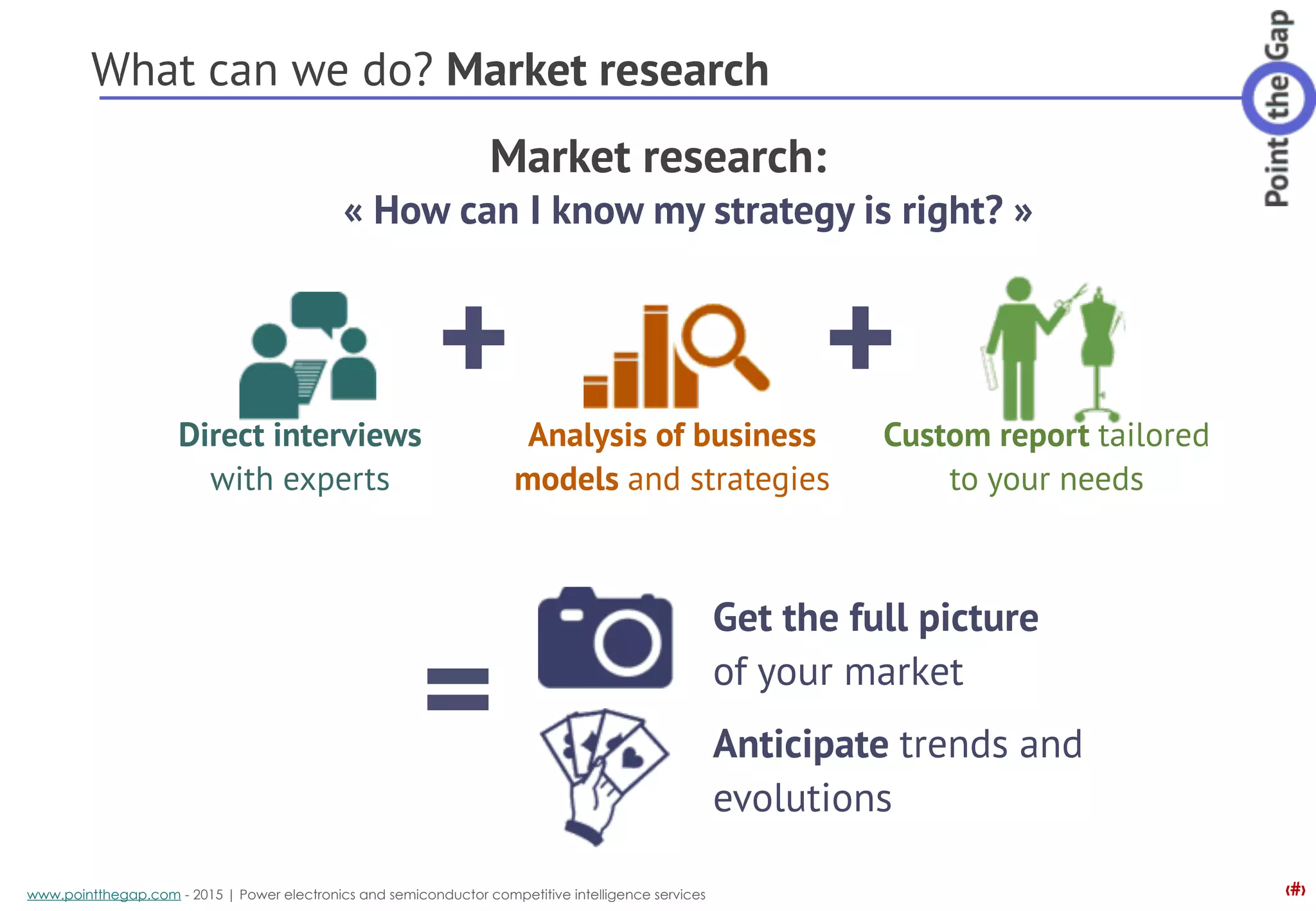 What can we do? Market research

Point the Gap

Market research:
« How can I know my strategy is right? »

Direct interviews with experts

+

Analysis of business models and strategies

+

Custom report tailored to your needs

=

Get the full picture of your market

Anticipate trends and evolutions

www.pointthegap.com - 2015 | Power electronics and semiconductor competitive intelligence services

‹#›